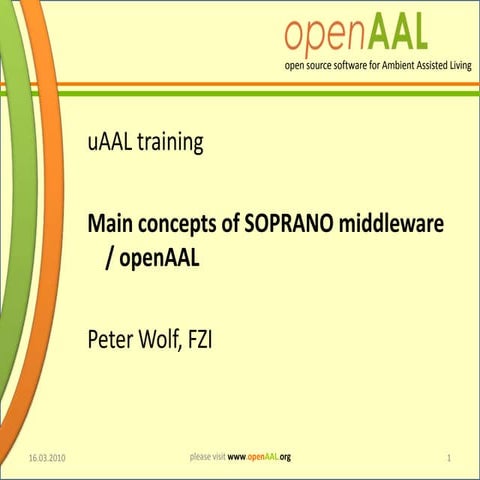 openAAL
open source software for Ambient Assisted Living

uAAL training

Main concepts of SOPRANO middleware / openAAL

Peter Wolf, FZI

16.03.2010

please visit www.openAAL.org

1